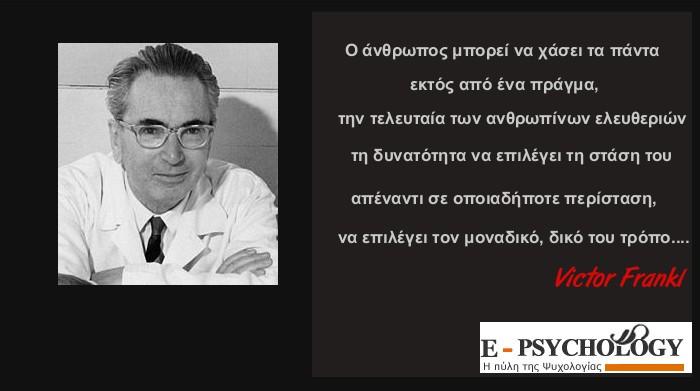 Ο άνθρωπος μπορεί να χάσει τα πάντα
εκτός από ένα πράγμα,
την τελευταία των ανθρωπίνων ελευθεριών
τη δυνατότητα να επιλέγει τη στάση του
απέναντι σε οποιαδήποτε περίσταση,
να επιλέγει τον μοναδικό, δικό του τρόπο....

Victor Frankl

E - PSYCHOLOGY
Η πύλη της Ψυχολογίας